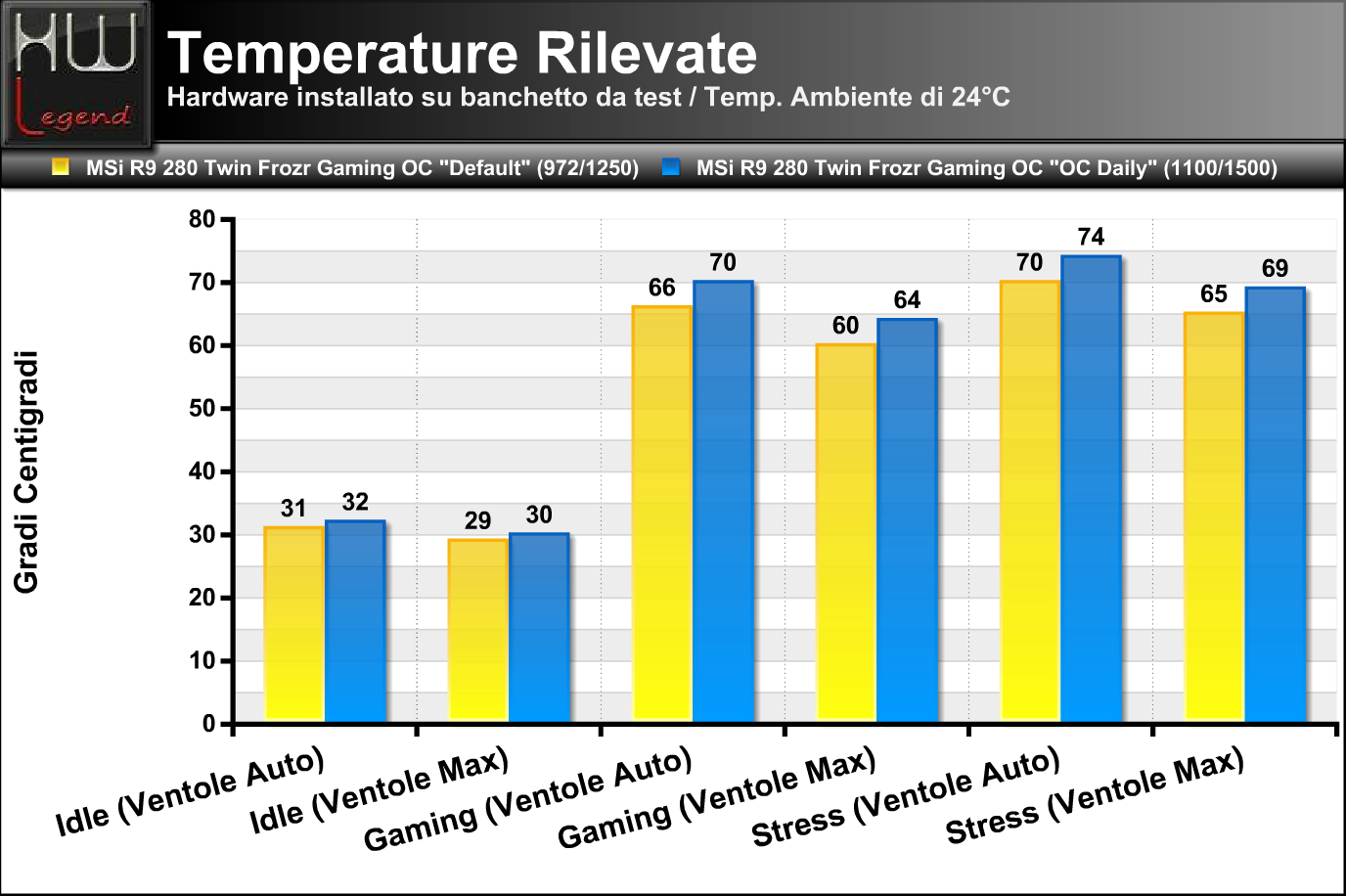 HW Legend

Temperature Rilevate
Hardware installato su banchetto da test / Temp. Ambiente di 24°C

MSi R9 280 Twin Frozr Gaming OC "Default" (972/1250)
MSi R9 280 Twin Frozr Gaming OC "OC Daily" (1100/1500)

Gradi Centigradi

80
70
60
50
40
30
20
10
0

31 32
29 30
66 70
60 64
70 74
65 69

Idle (Ventole Auto)
Idle (Ventole Max)
Gaming (Ventole Auto)
Gaming (Ventole Max)
Stress (Ventole Auto)
Stress (Ventole Max)